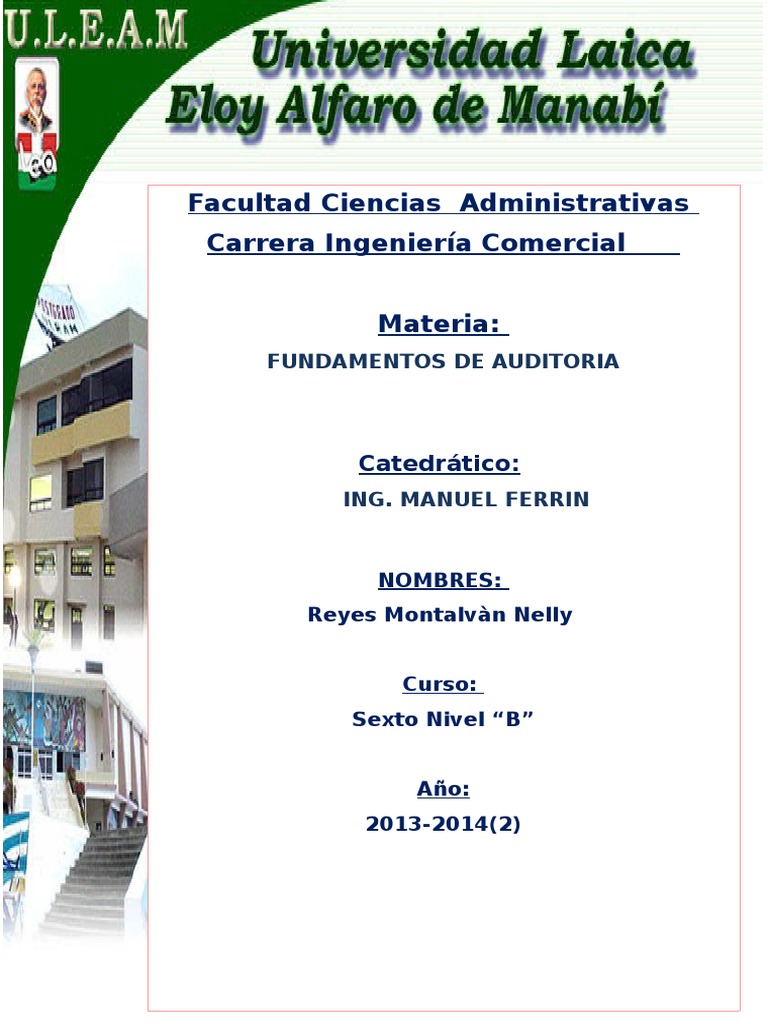 U.L.E.A.M

Universidad Laica Eloy Alfaro de Manabí

Facultad Ciencias Administrativas

Carrera Ingeniería Comercial

Materia:

FUNDAMENTOS DE AUDITORIA

Catedrático:

ING. MANUEL FERRIN

NOMBRES:

Reyes Montalvàn Nelly

Curso:

Sexto Nivel “B”

Año:

2013-2014(2)